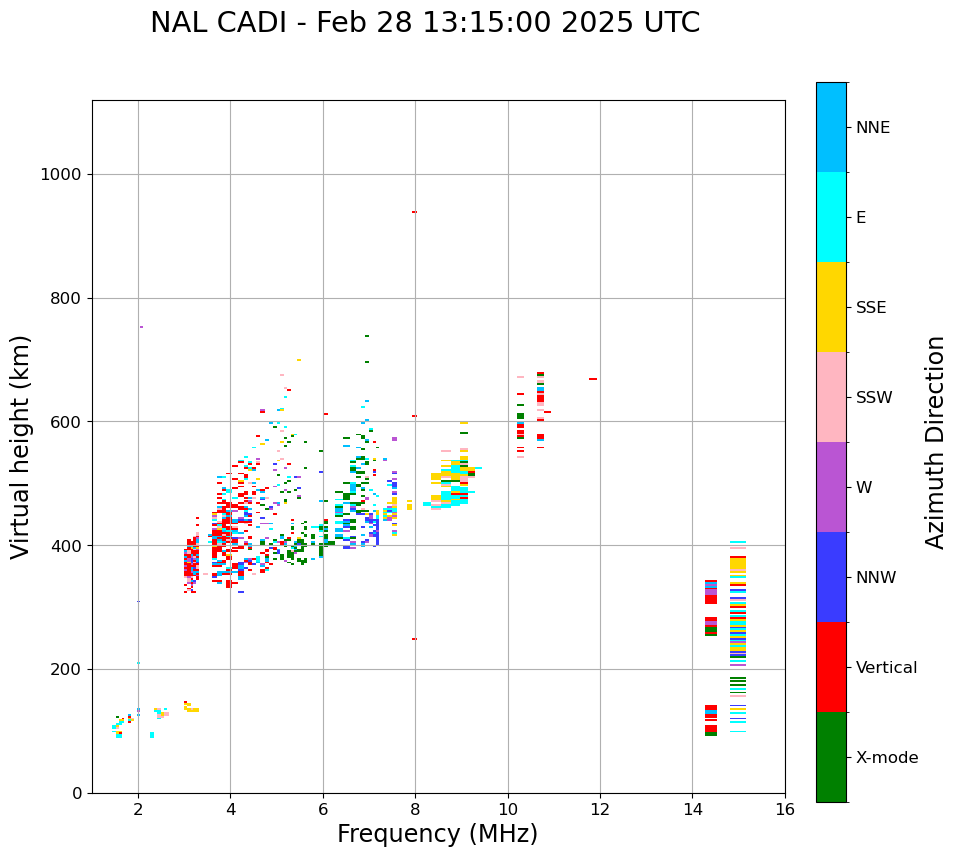 NAL CADI - Feb 28 13:15:00 2025 UTC

Virtual height (km)

1000
800
600
400
200
0

2
4
6
8
10
12
14
16

Frequency (MHz)

NNE
E
SSE
SSW
W
NNW
Vertical
X-mode

Azimuth Direction